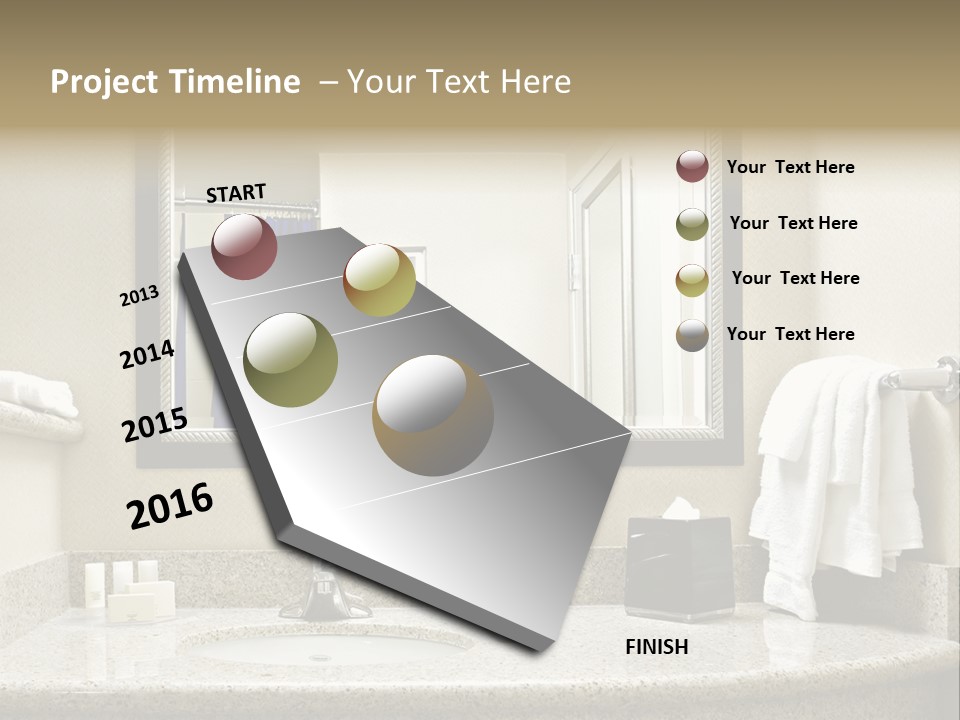 Project Timeline – Your Text Here

START

2013

2014

2015

2016

FINISH

Your Text Here

Your Text Here

Your Text Here

Your Text Here